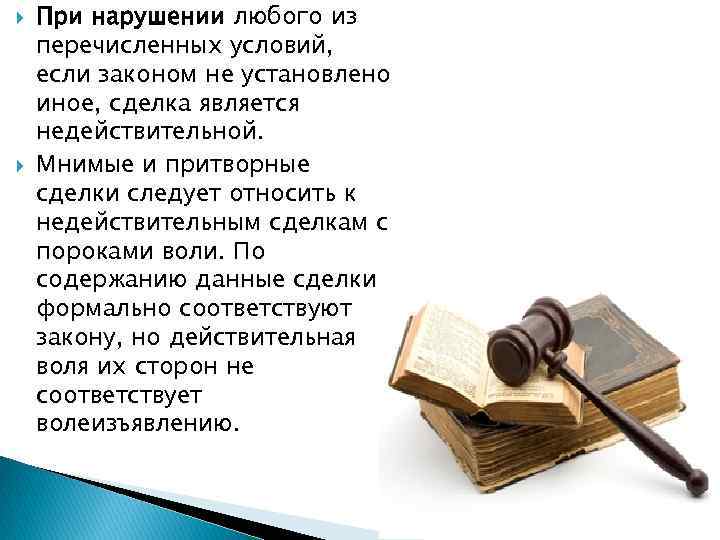 При нарушении любого из перечисленных условий, если законом не установлено иное, сделка является недействительной.

Мнимые и притворные сделки следует относить к недействительным сделкам с пороками воли. По содержанию данные сделки формально соответствуют закону, но действительная воля их сторон не соответствует волеизъявлению.